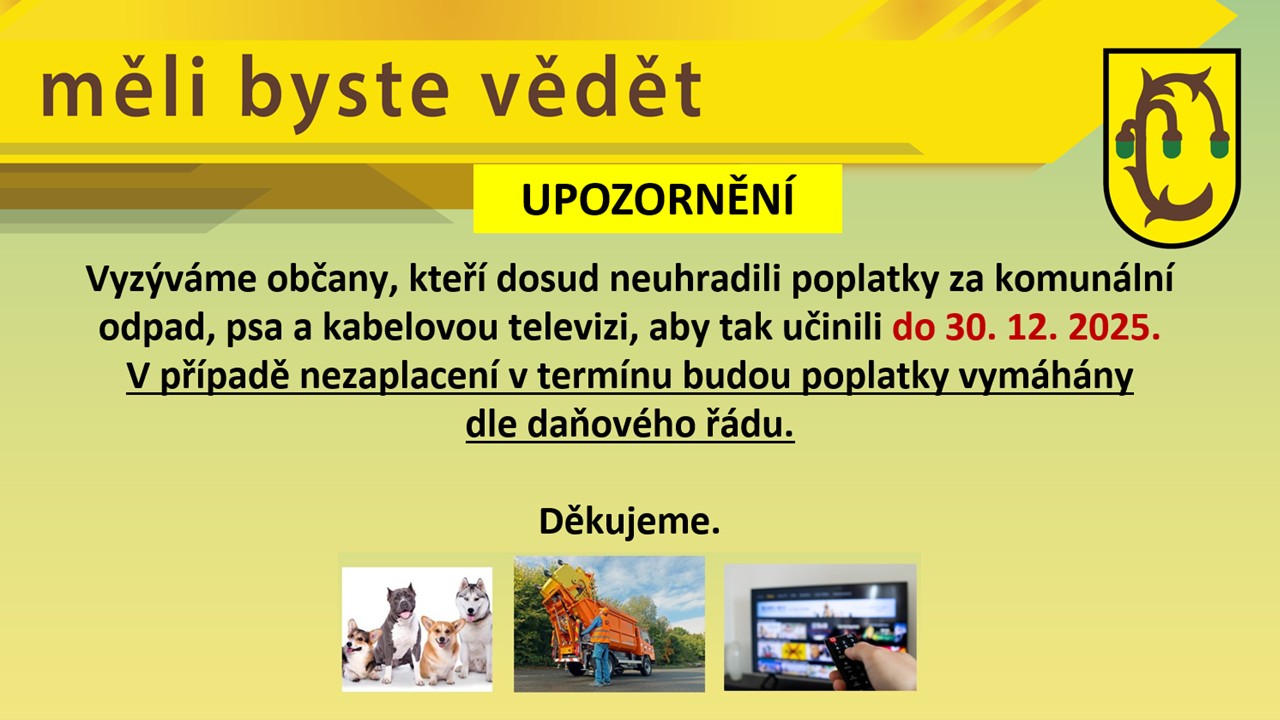 měli byste vědět

UPOZORNĚNÍ

Vyzýváme občany, kteří dosud neuhradili poplatky za komunální odpad, psa a kabelovou televizi, aby tak učinili do 30. 12. 2025.
V případě nezaplacení v termínu budou poplatky vymáhány dle daňového řádu.

Děkujeme.